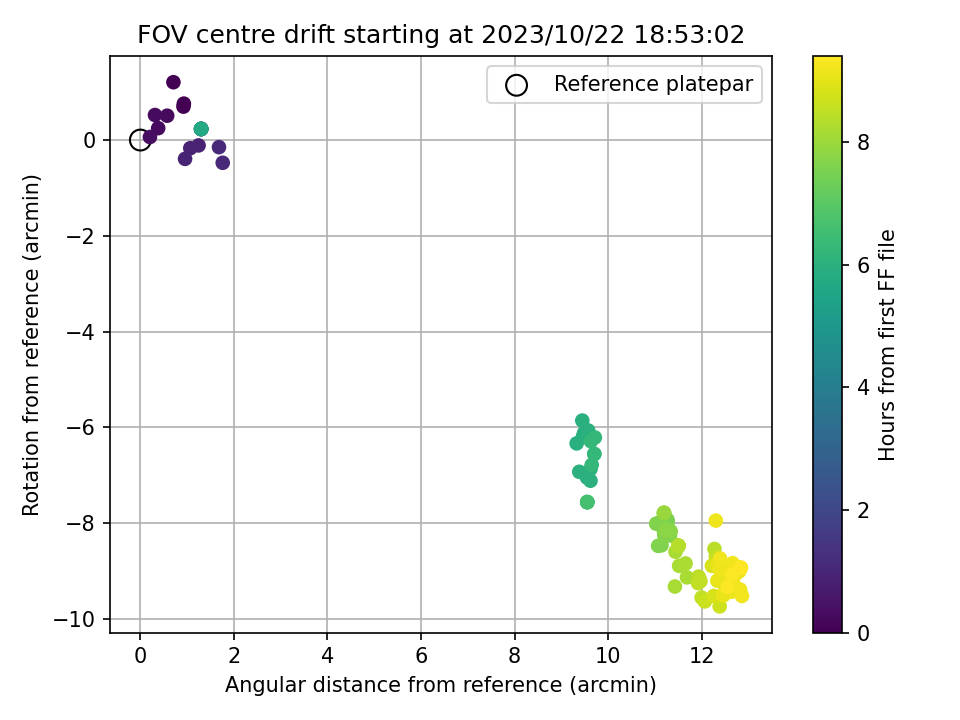 FOV centre drift starting at 2023/10/22 18:53:02

Reference platepar

Rotation from reference (arcmin)

0
−2
−4
−6
−8
−10

0
2
4
6
8
10
12

Angular distance from reference (arcmin)

Hours from first FF file

0
2
4
6
8